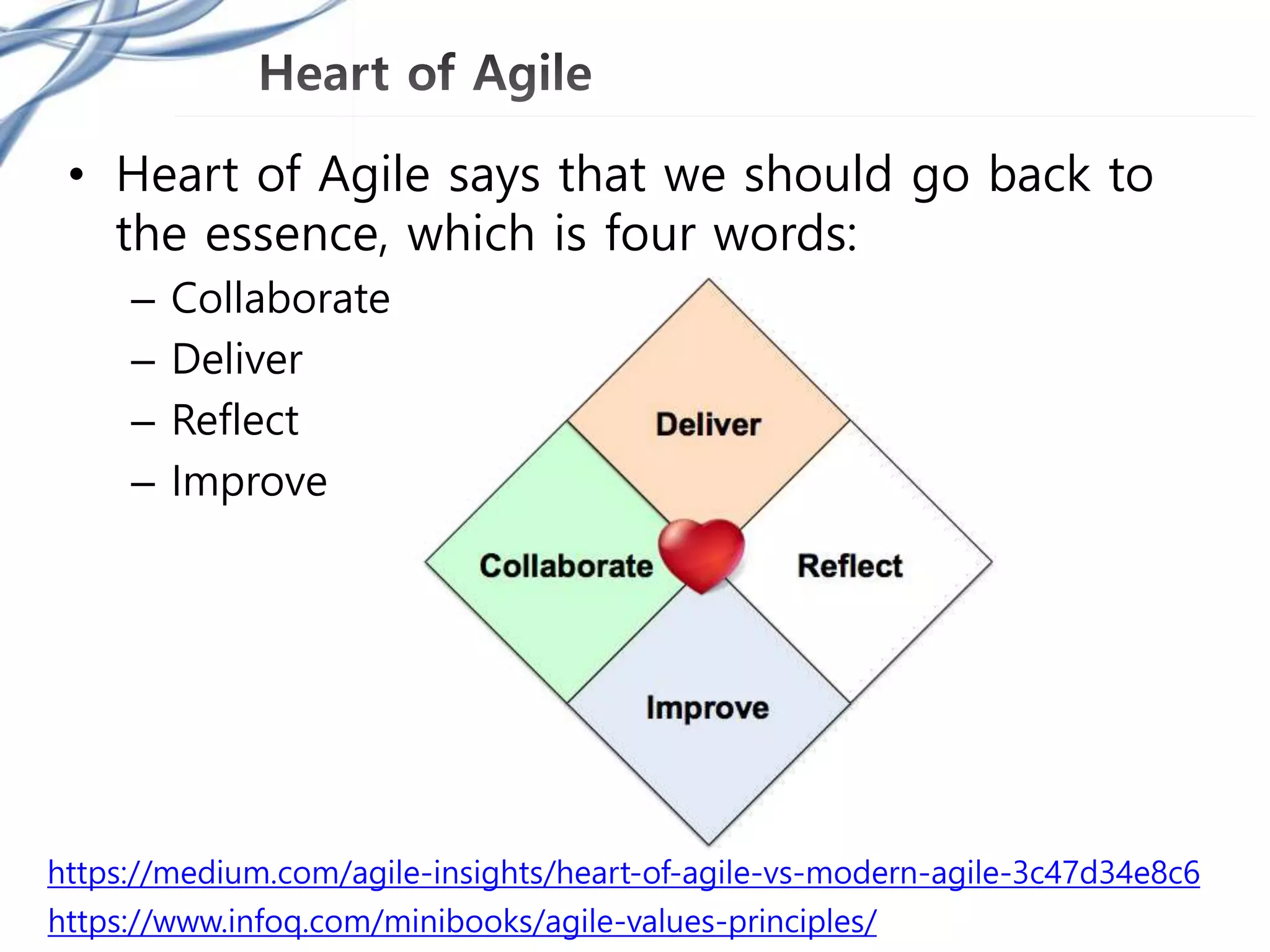 Heart of Agile

• Heart of Agile says that we should go back to the essence, which is four words:
– Collaborate
– Deliver
– Reflect
– Improve

Deliver
Collaborate
Reflect
Improve

https://medium.com/agile-insights/heart-of-agile-vs-modern-agile-3c47d34e8c6
https://www.infoq.com/minibooks/agile-values-principles/